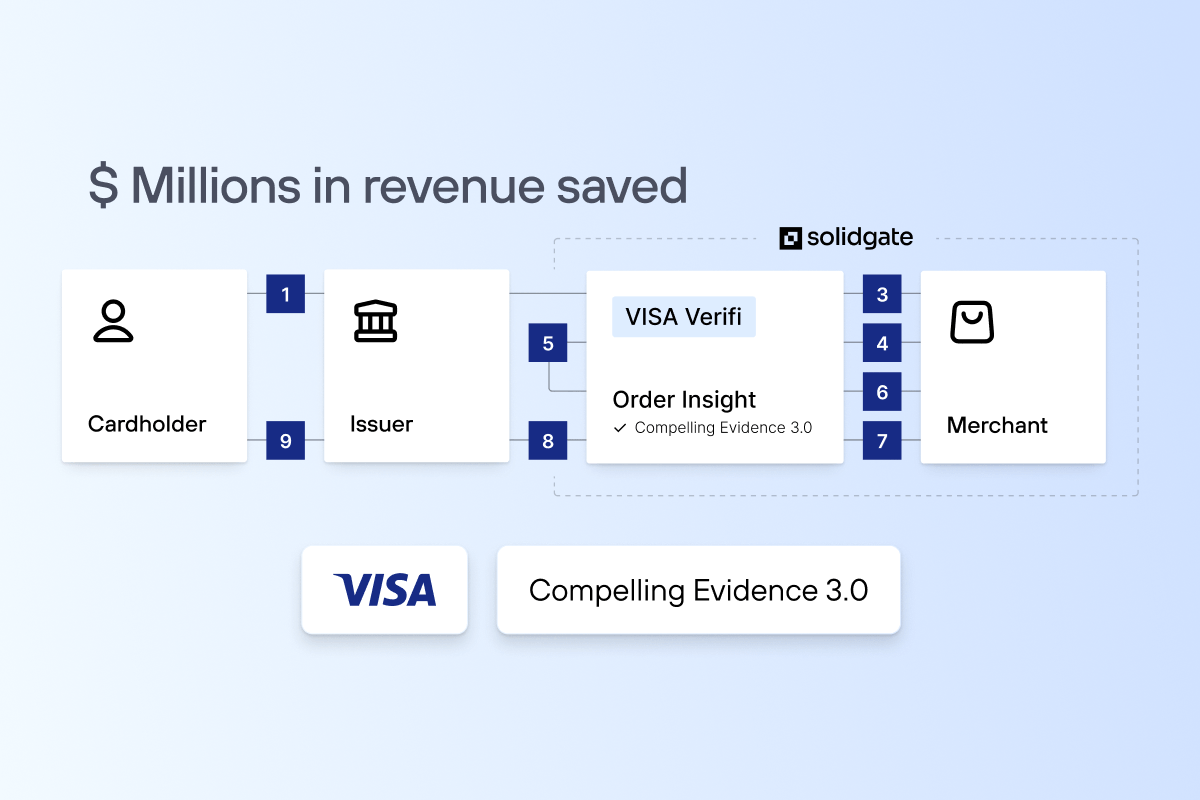 $ Millions in revenue saved

solidgate

Cardholder

1

9

Issuer

5

8

VISA Verifi

Order Insight
✓ Compelling Evidence 3.0

3

4

6

7

Merchant

VISA

Compelling Evidence 3.0